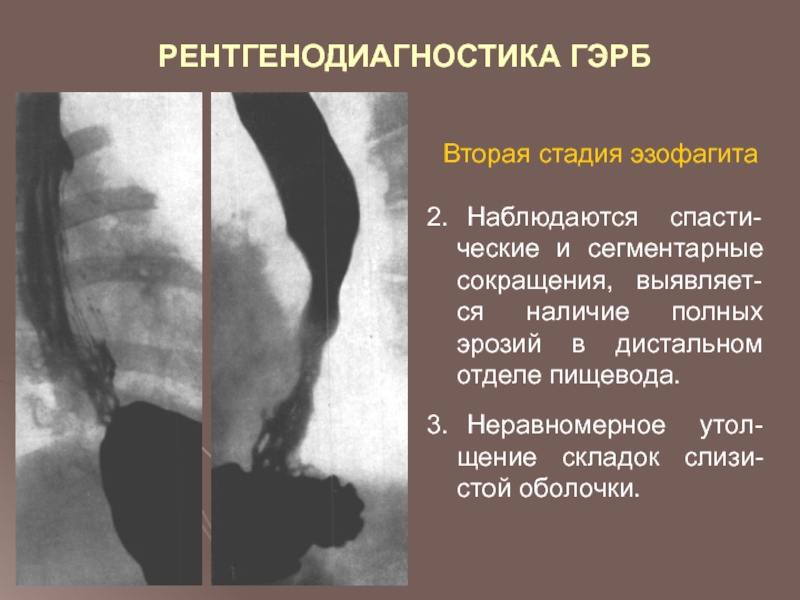 РЕНТГЕНОДИАГНОСТИКА ГЭРБ

Вторая стадия эзофагита

2. Наблюдаются спастические и сегментарные сокращения, выявляется наличие полных эрозий в дистальном отделе пищевода.

3. Неравномерное утолщение складок слизистой оболочки.